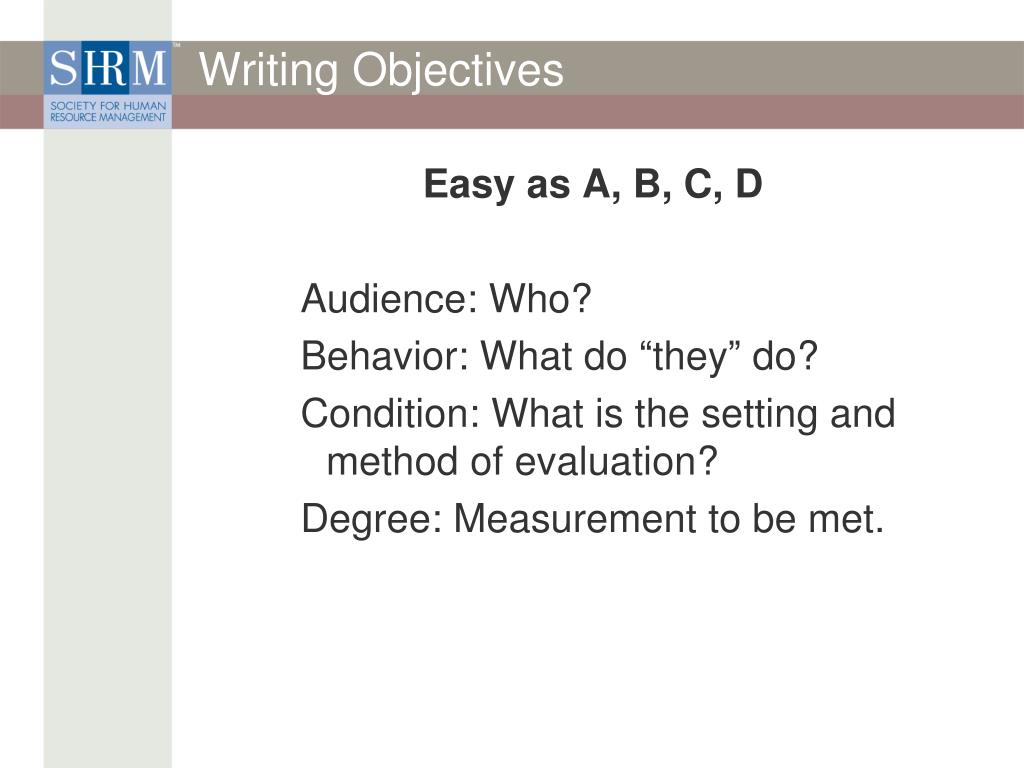 SHRM™
SOCIETY FOR HUMAN RESOURCE MANAGEMENT

Writing Objectives

Easy as A, B, C, D

Audience: Who?
Behavior: What do “they” do?
Condition: What is the setting and method of evaluation?
Degree: Measurement to be met.